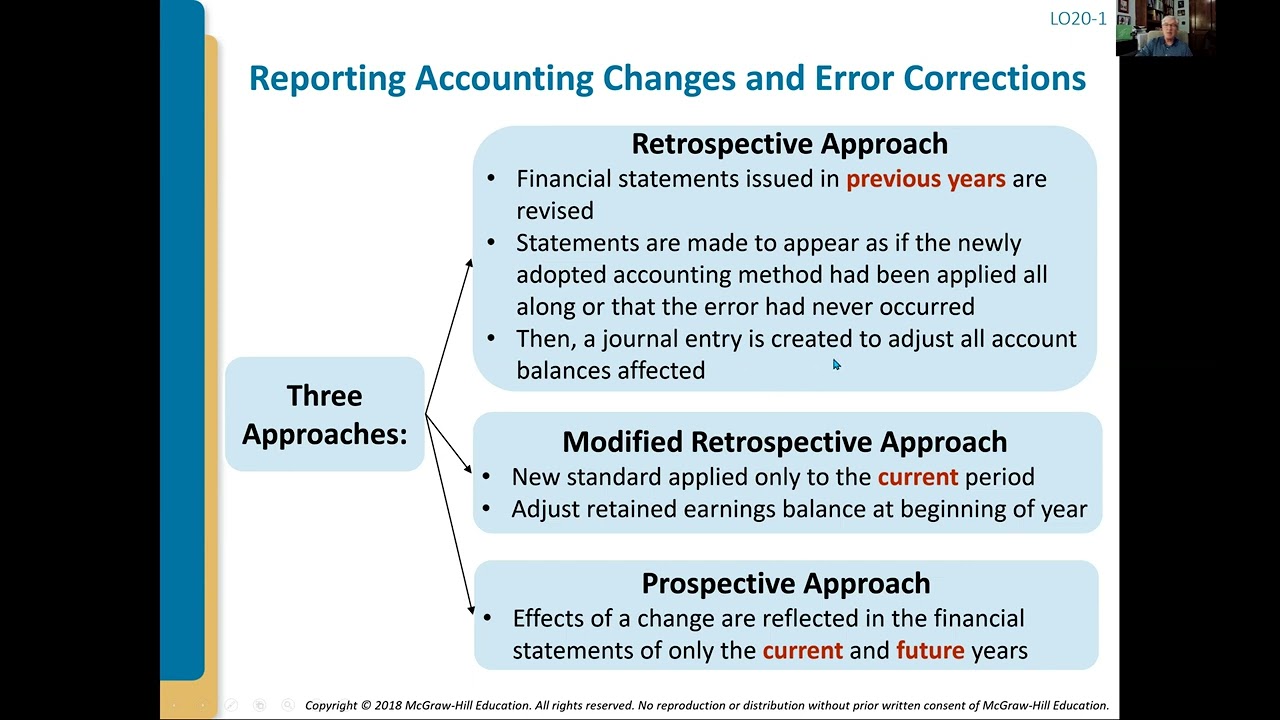 LO20-1

Reporting Accounting Changes and Error Corrections

Three Approaches:

Retrospective Approach
• Financial statements issued in previous years are revised
• Statements are made to appear as if the newly adopted accounting method had been applied all along or that the error had never occurred
• Then, a journal entry is created to adjust all account balances affected

Modified Retrospective Approach
• New standard applied only to the current period
• Adjust retained earnings balance at beginning of year

Prospective Approach
• Effects of a change are reflected in the financial statements of only the current and future years

Copyright © 2018 McGraw-Hill Education. All rights reserved. No reproduction or distribution without prior written consent of McGraw-Hill Education.